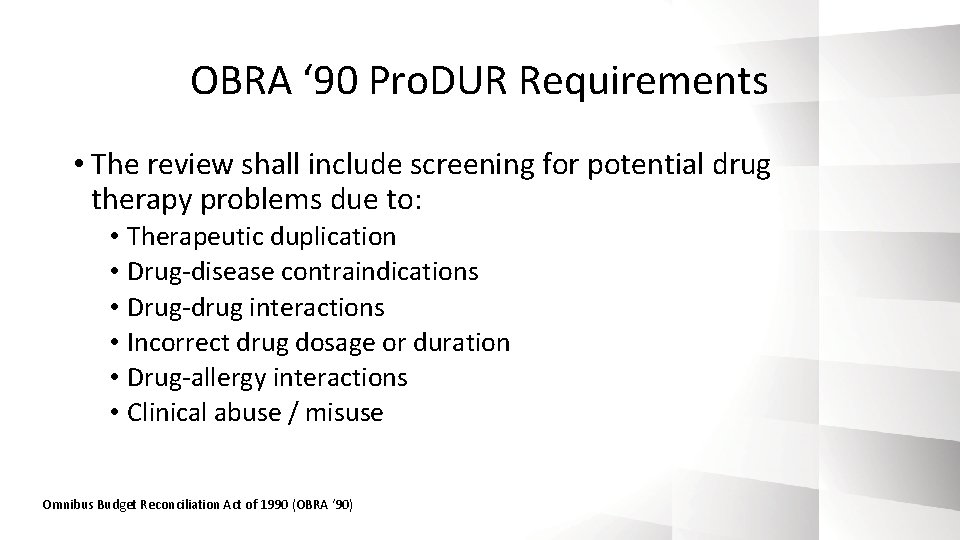 OBRA ‘90 ProDUR Requirements

• The review shall include screening for potential drug therapy problems due to:
  • Therapeutic duplication
  • Drug-disease contraindications
  • Drug-drug interactions
  • Incorrect drug dosage or duration
  • Drug-allergy interactions
  • Clinical abuse / misuse

Omnibus Budget Reconciliation Act of 1990 (OBRA ‘90)